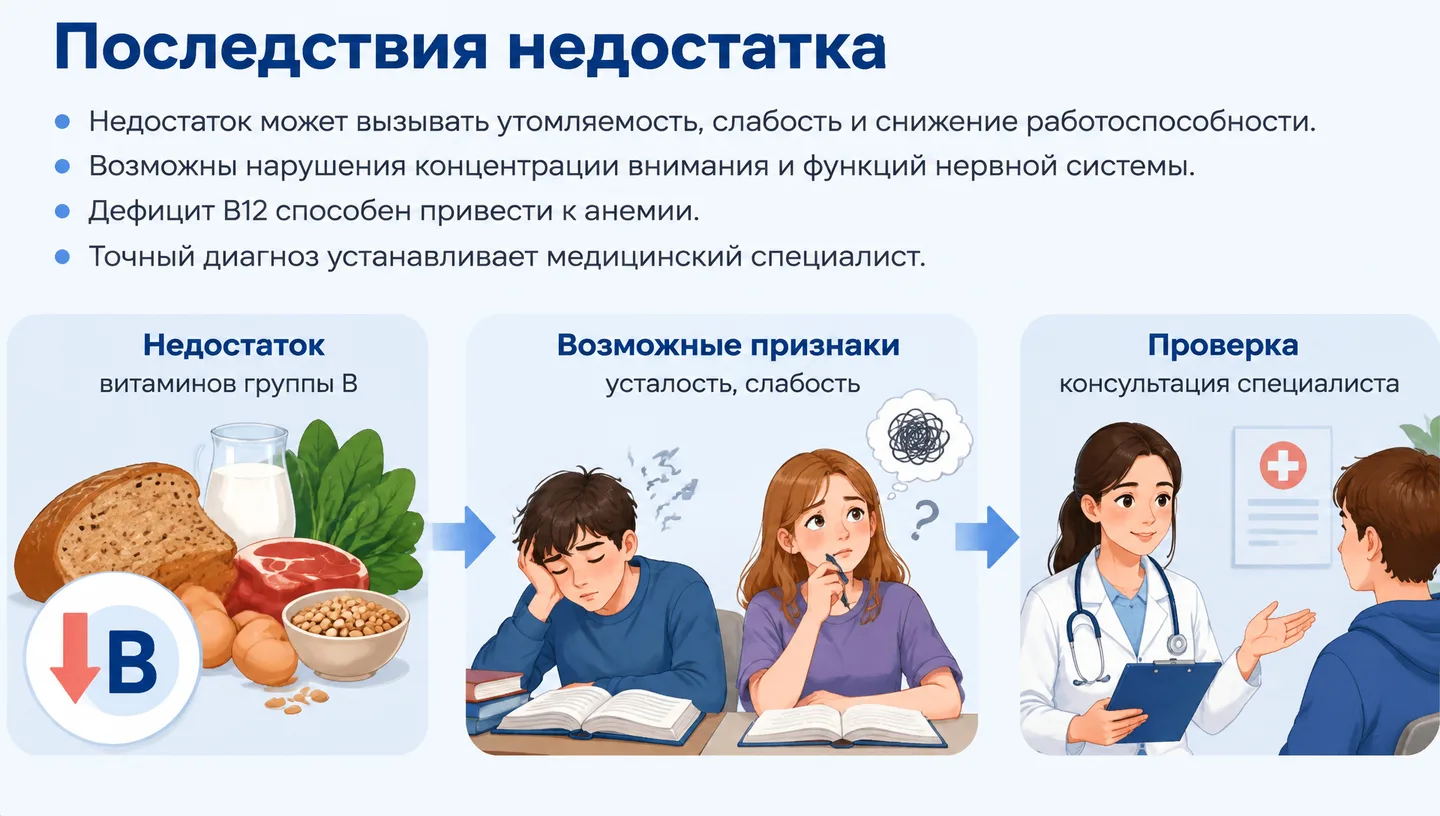 Последствия недостатка

• Недостаток может вызывать утомляемость, слабость и снижение работоспособности.
• Возможны нарушения концентрации внимания и функций нервной системы.
• Дефицит B12 способен привести к анемии.
• Точный диагноз устанавливает медицинский специалист.

Недостаток
витаминов группы B

B

Возможные признаки
усталость, слабость

?

Проверка
консультация специалиста